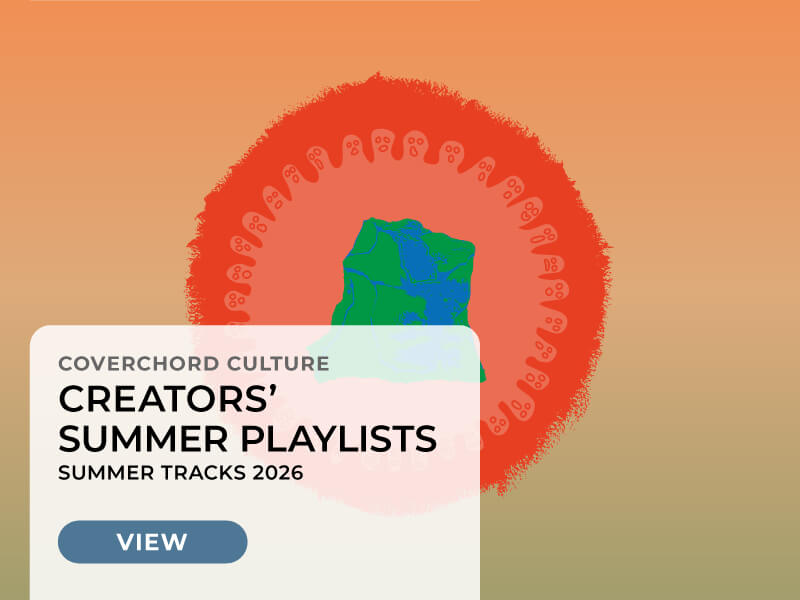 COVERCHORD CULTURE

CREATORS' SUMMER PLAYLISTS

SUMMER TRACKS 2026

VIEW